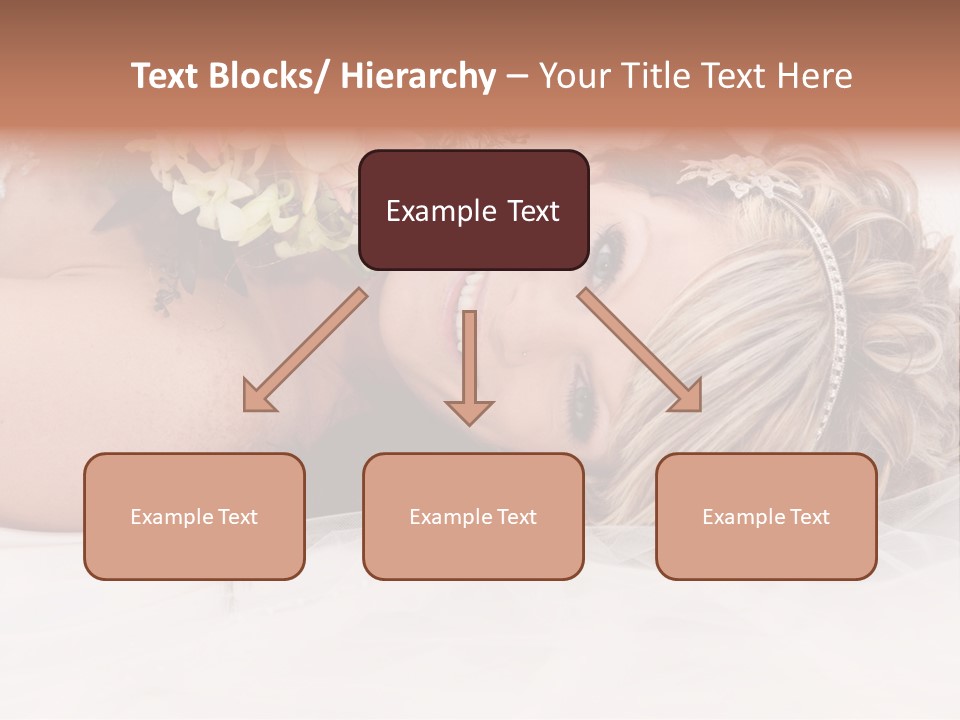 Text Blocks/ Hierarchy – Your Title Text Here

Example Text

Example Text

Example Text

Example Text